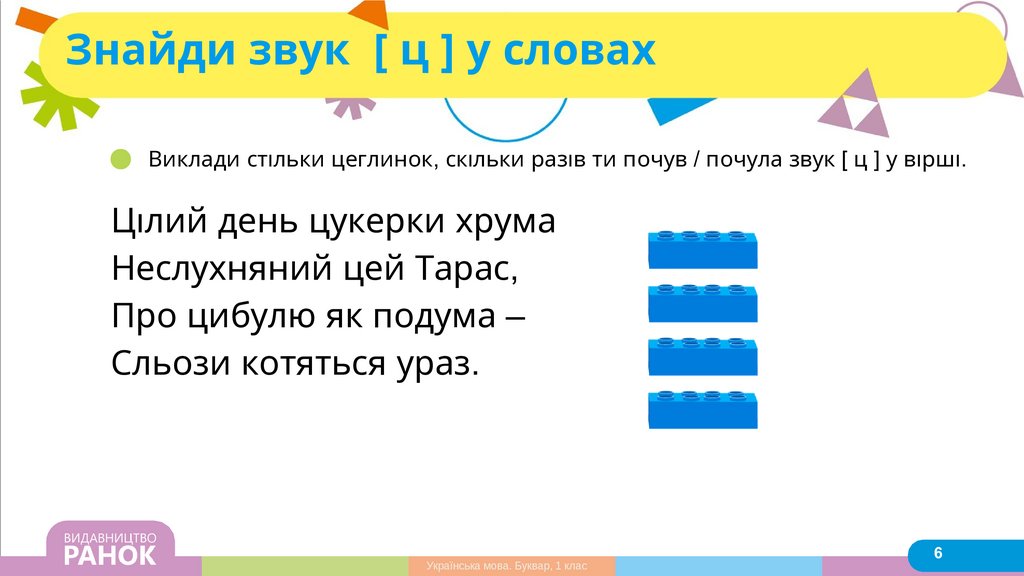 Знайди звук [ ц ] у словах

Виклади стільки цеглинок, скільки разів ти почув / почула звук [ ц ] у вірші.

Цілий день цукерки хрума
Неслухняний цей Тарас,
Про цибулю як подума –
Сльози котяться ураз.

ВИДАВНИЦТВО
РАНОК

Українська мова. Буквар, 1 клас

6